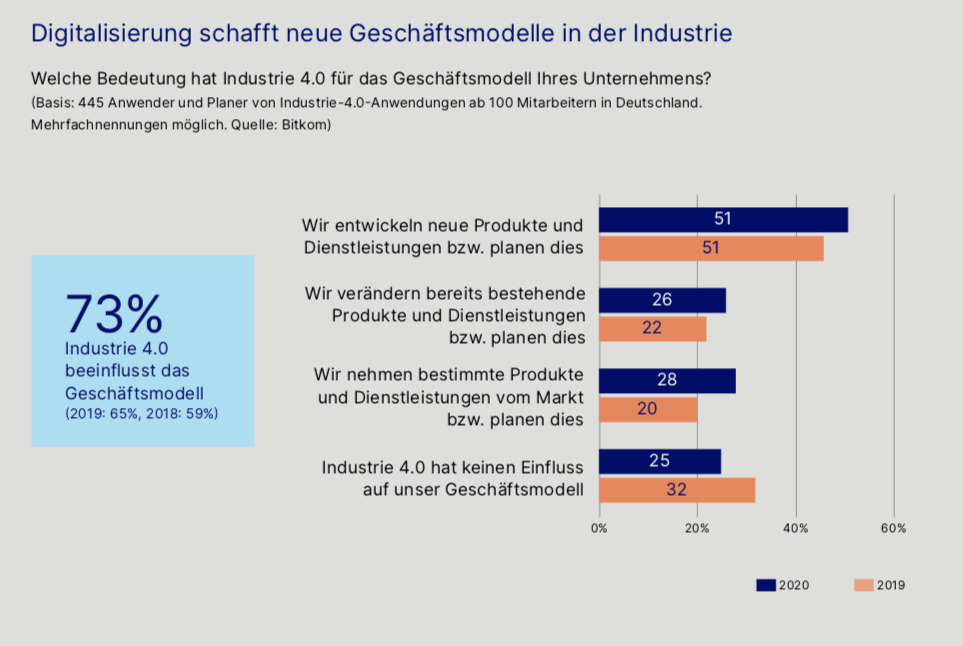 Digitalisierung schafft neue Geschäftsmodelle in der Industrie

Welche Bedeutung hat Industrie 4.0 für das Geschäftsmodell Ihres Unternehmens?
(Basis: 445 Anwender und Planer von Industrie-4.0-Anwendungen ab 100 Mitarbeitern in Deutschland. Mehrfachnennungen möglich. Quelle: Bitkom)

73%
Industrie 4.0 beeinflusst das Geschäftsmodell
(2019: 65%, 2018: 59%)

Wir entwickeln neue Produkte und Dienstleistungen bzw. planen dies
51
51

Wir verändern bereits bestehende Produkte und Dienstleistungen bzw. planen dies
26
22

Wir nehmen bestimmte Produkte und Dienstleistungen vom Markt bzw. planen dies
28
20

Industrie 4.0 hat keinen Einfluss auf unser Geschäftsmodell
25
32

0%
20%
40%
60%

2020
2019